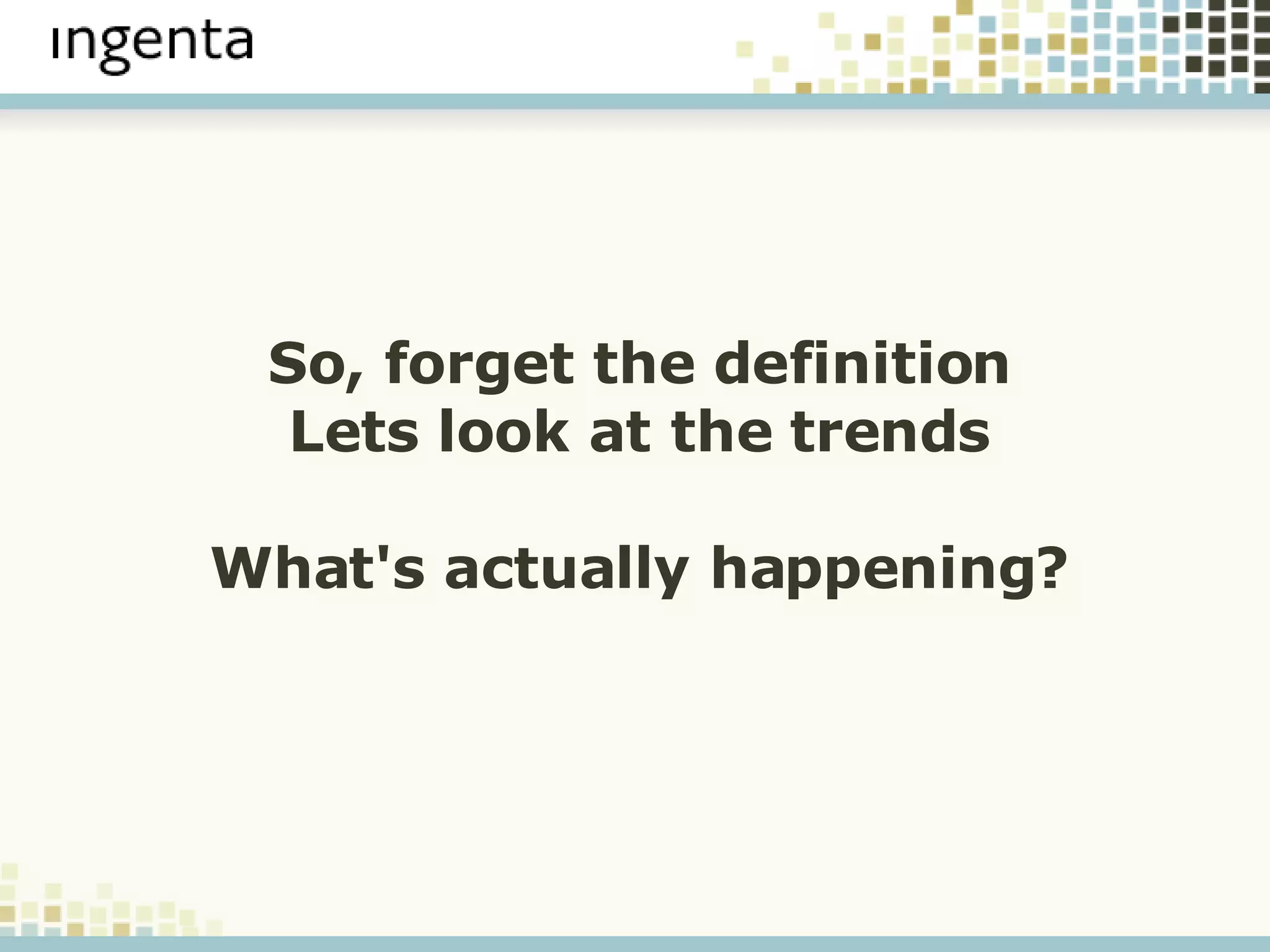 ingenta

So, forget the definition
Lets look at the trends

What's actually happening?